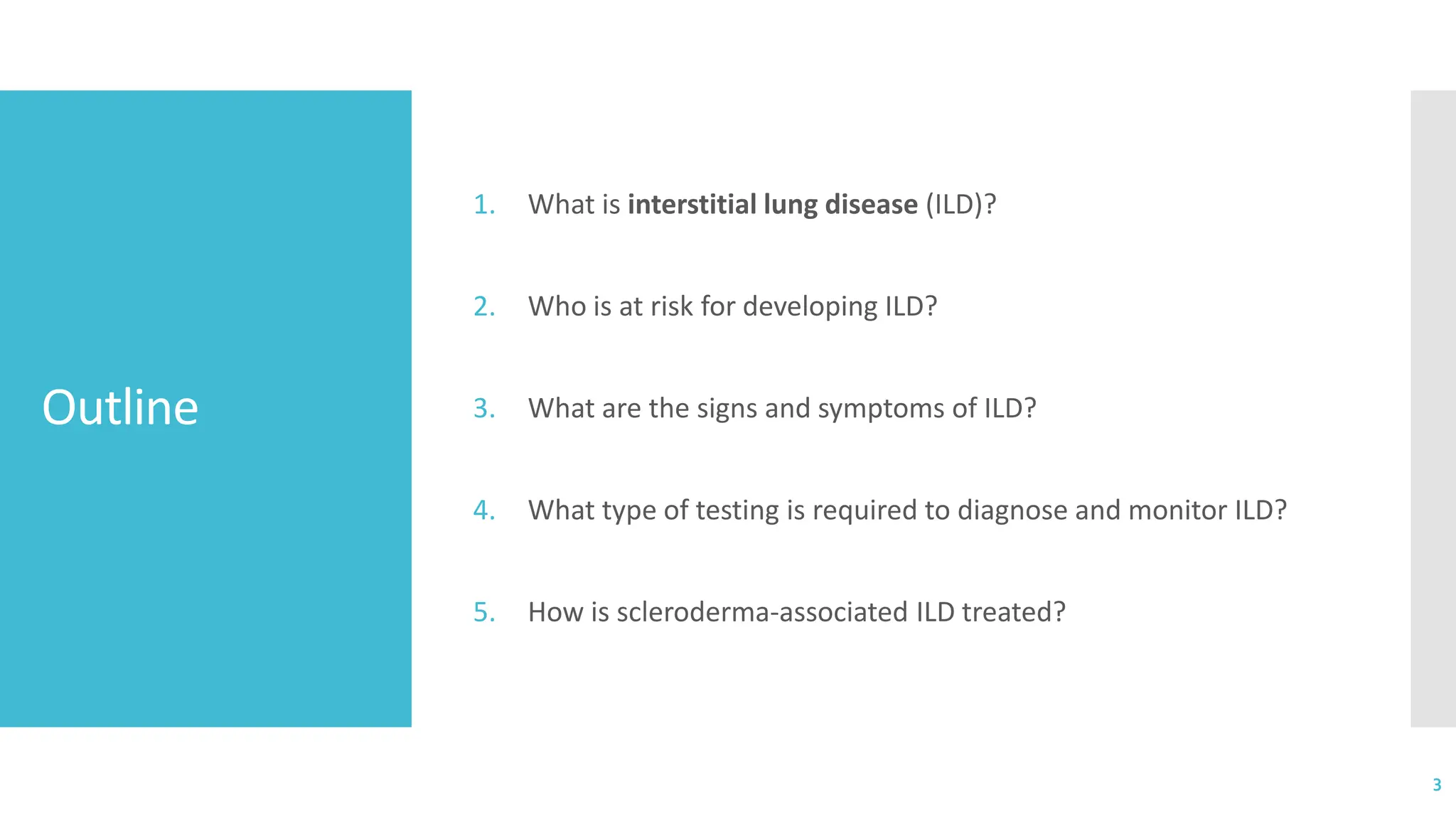 Outline

1. What is interstitial lung disease (ILD)?

2. Who is at risk for developing ILD?

3. What are the signs and symptoms of ILD?

4. What type of testing is required to diagnose and monitor ILD?

5. How is scleroderma-associated ILD treated?

3